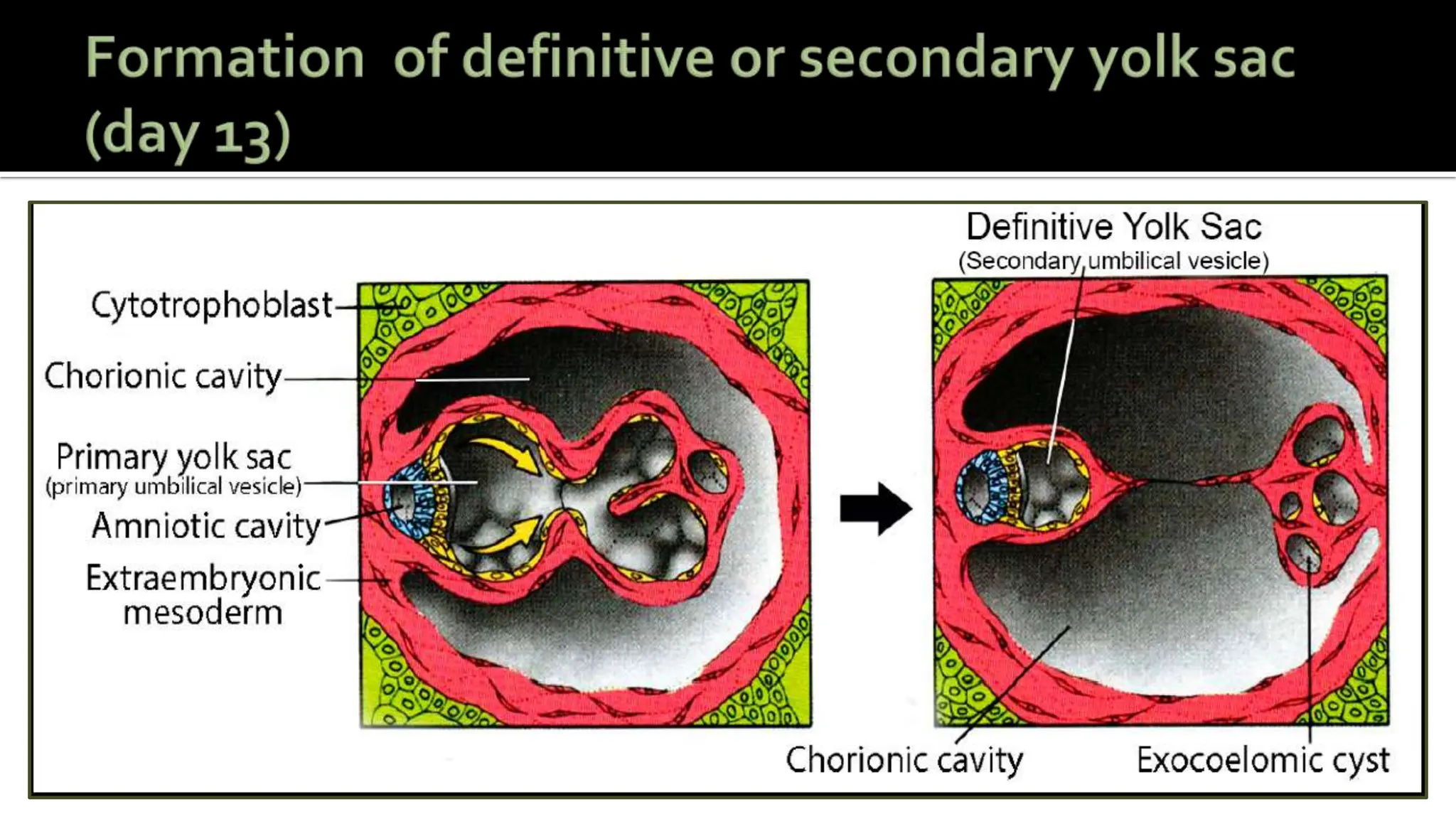 Formation of definitive or secondary yolk sac (day 13)

Cytotrophoblast
Chorionic cavity
Primary yolk sac
(primary umbilical vesicle)
Amniotic cavity
Extraembryonic mesoderm

Definitive Yolk Sac
(Secondary umbilical vesicle)

Chorionic cavity
Exocoelomic cyst